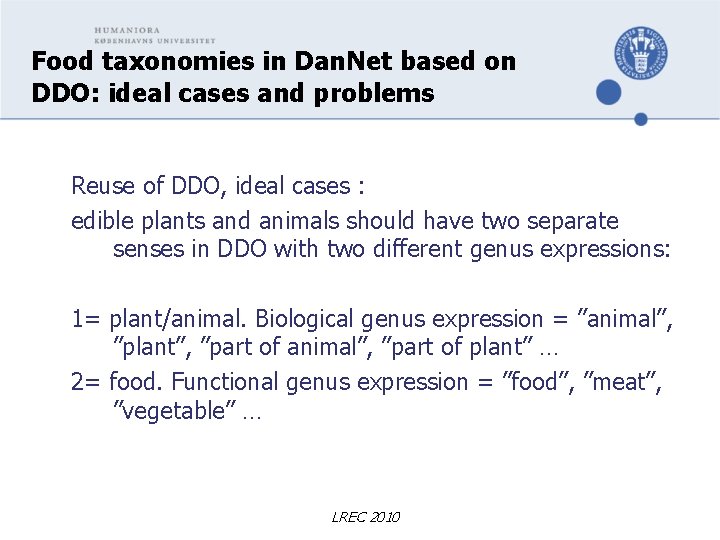 HUMANIORA
KØBENHAVNS UNIVERSITET

Food taxonomies in DanNet based on DDO: ideal cases and problems

Reuse of DDO, ideal cases :

edible plants and animals should have two separate senses in DDO with two different genus expressions:

1= plant/animal. Biological genus expression = ”animal”, ”plant”, ”part of animal”, ”part of plant” …

2= food. Functional genus expression = ”food”, ”meat”, ”vegetable” …

LREC 2010